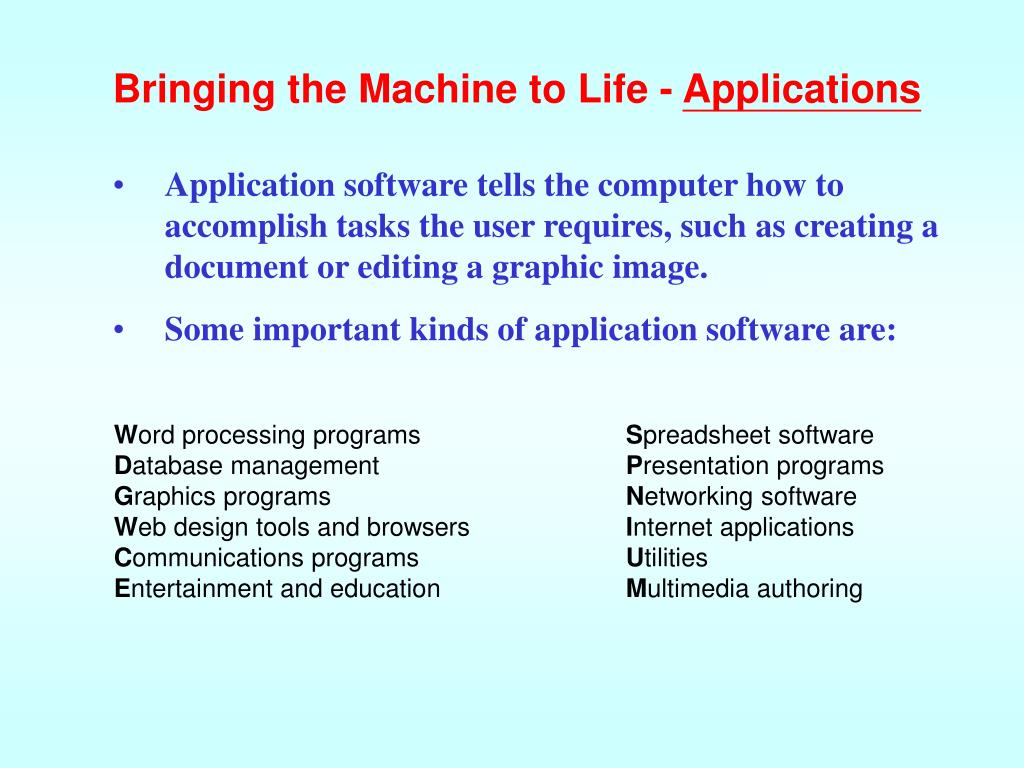 Bringing the Machine to Life - Applications

• Application software tells the computer how to accomplish tasks the user requires, such as creating a document or editing a graphic image.

• Some important kinds of application software are:

Word processing programs
Database management
Graphics programs
Web design tools and browsers
Communications programs
Entertainment and education

Spreadsheet software
Presentation programs
Networking software
Internet applications
Utilities
Multimedia authoring